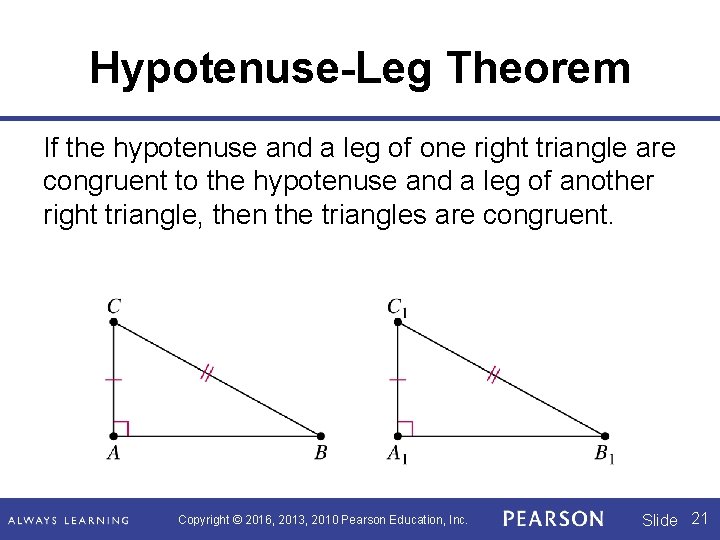 Hypotenuse-Leg Theorem

If the hypotenuse and a leg of one right triangle are congruent to the hypotenuse and a leg of another right triangle, then the triangles are congruent.

$C$

$A$

$B$

$C_1$

$A_1$

$B_1$

ALWAYS LEARNING

Copyright © 2016, 2013, 2010 Pearson Education, Inc.

PEARSON

Slide 21